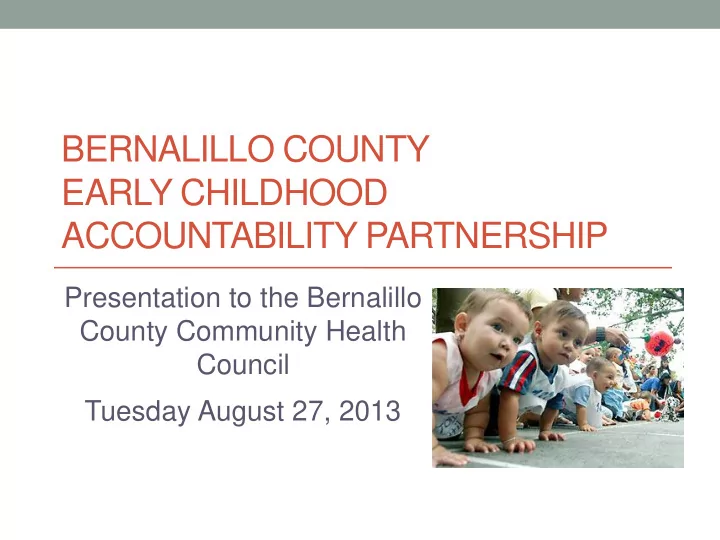 BERNALILLO COUNTY
EARLY CHILDHOOD
ACCOUNTABILITY PARTNERSHIP

Presentation to the Bernalillo County Community Health Council

Tuesday August 27, 2013